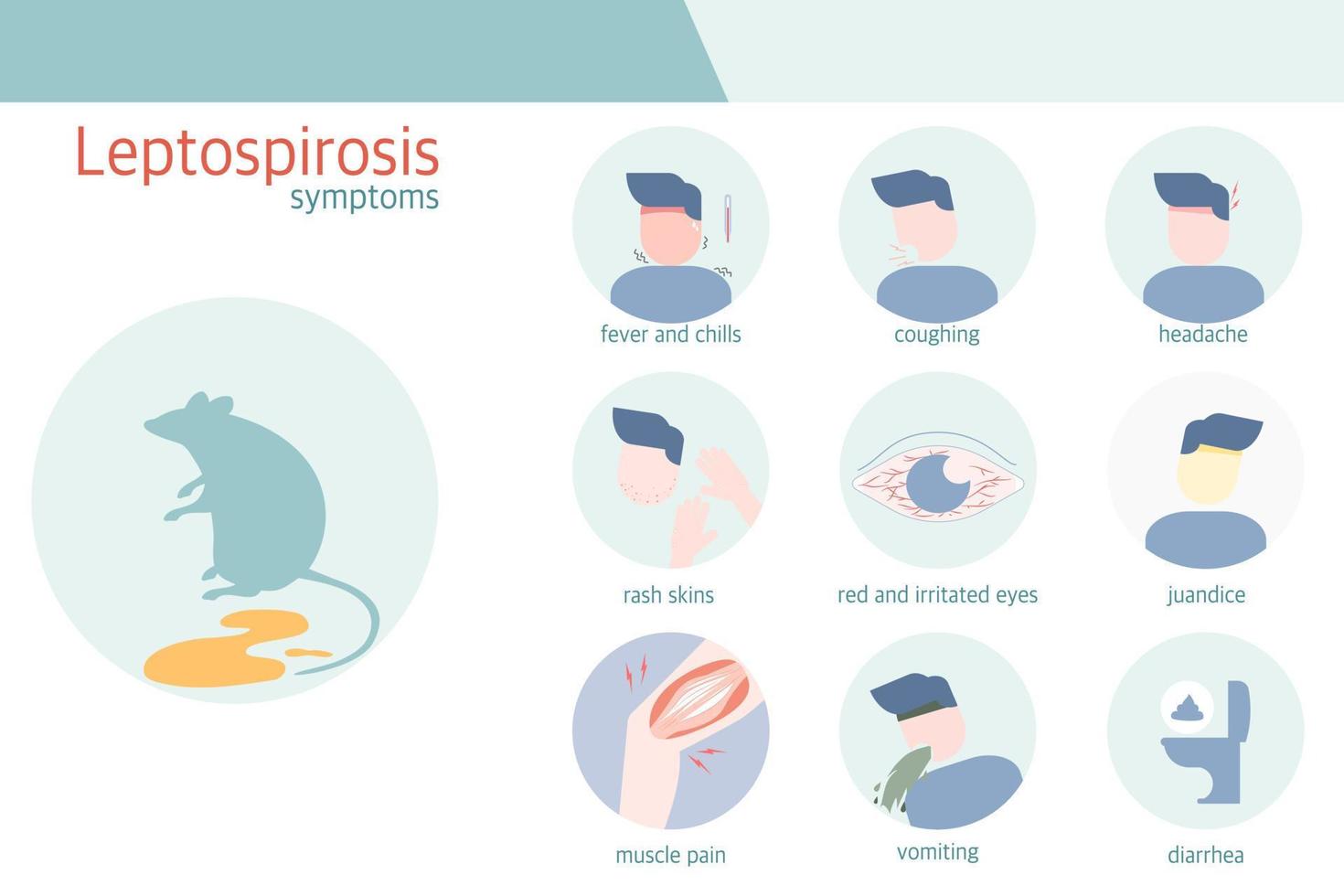 Leptospirosis
symptoms

fever and chills

coughing

headache

rash skins

red and irritated eyes

juandice

muscle pain

vomiting

diarrhea